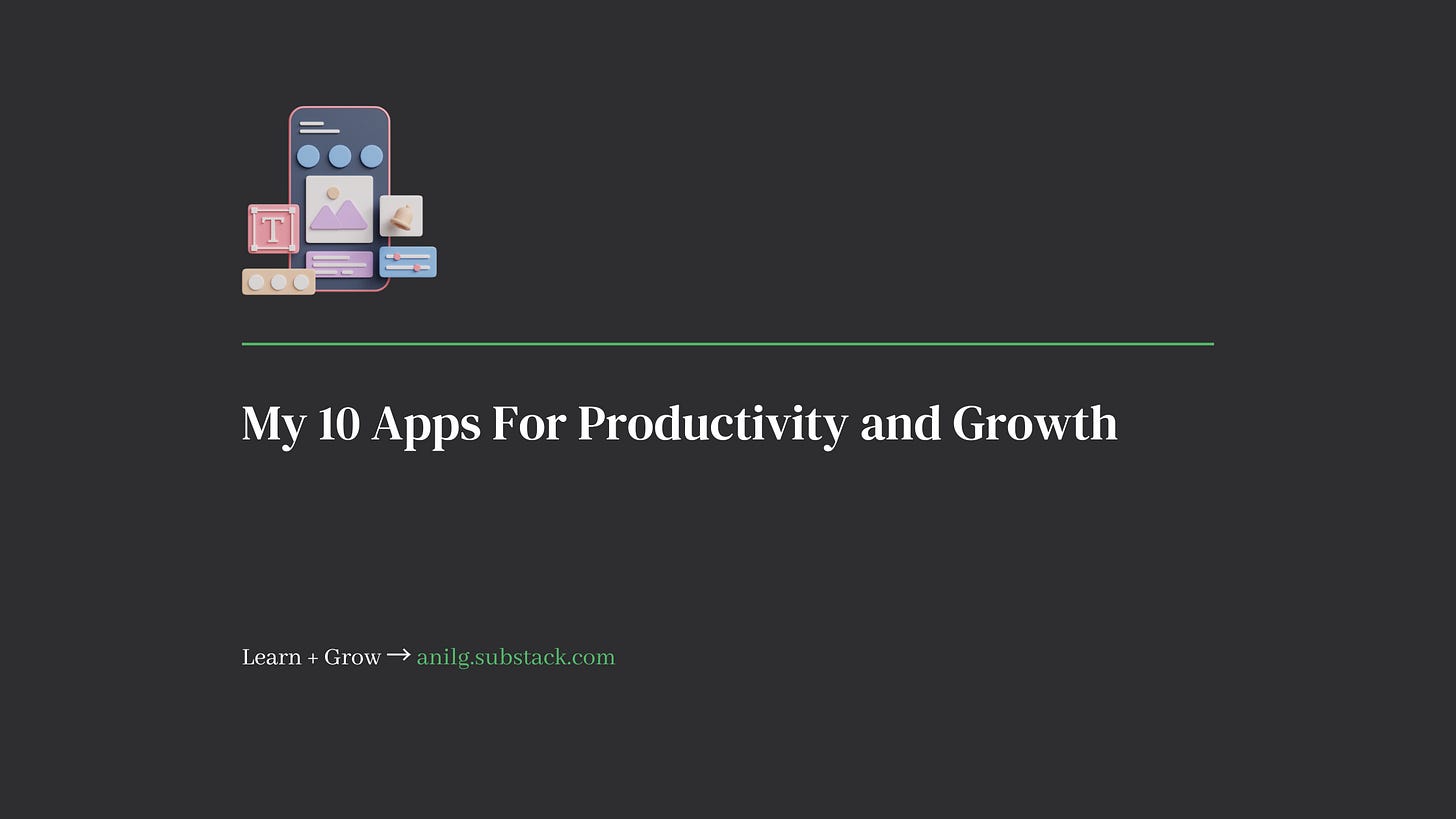 T

My 10 Apps For Productivity and Growth

Learn + Grow → anilg.substack.com